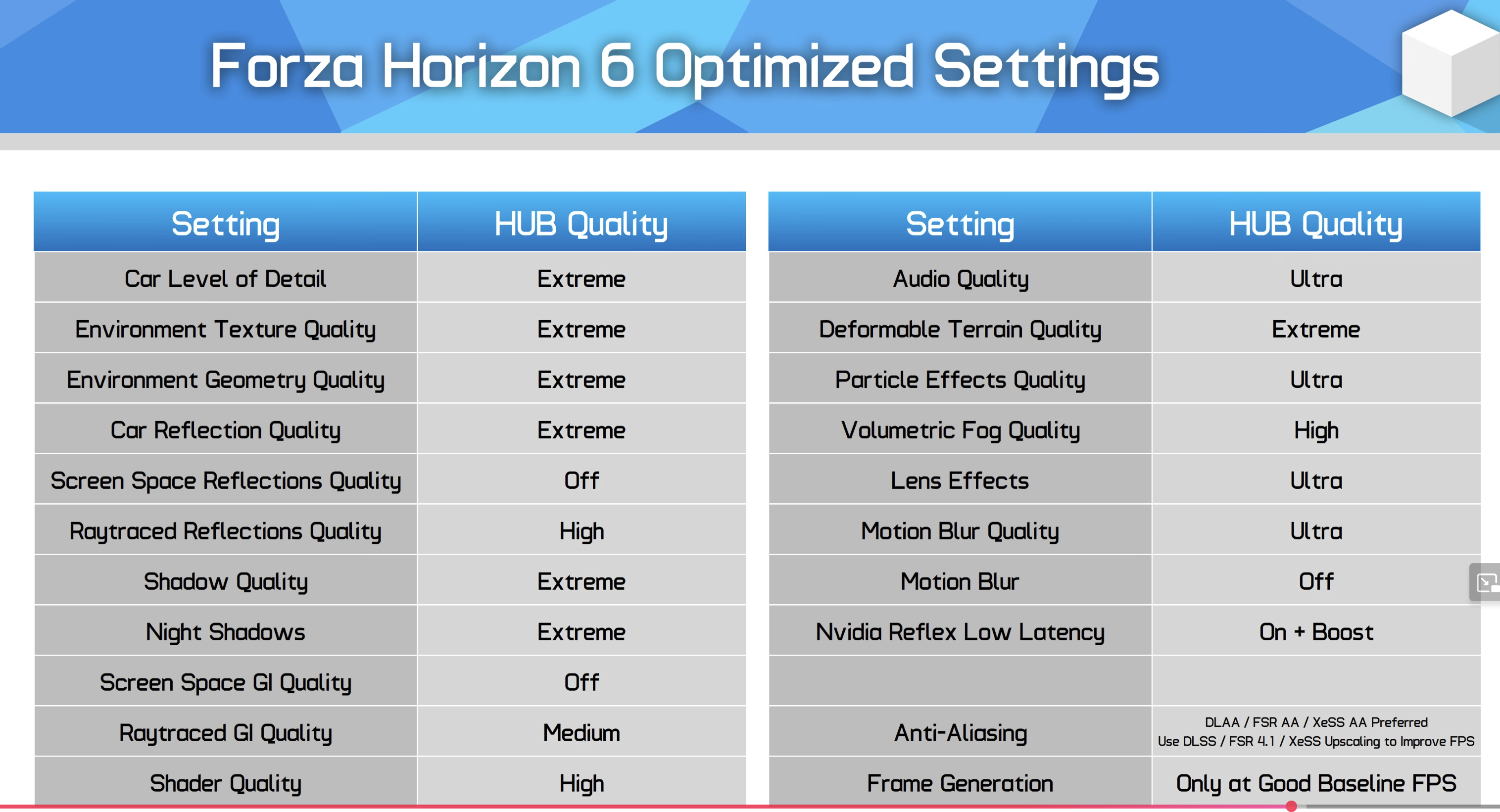 Forza Horizon 6 Optimized Settings

| Setting | HUB Quality |
|---|---|
| Car Level of Detail | Extreme |
| Environment Texture Quality | Extreme |
| Environment Geometry Quality | Extreme |
| Car Reflection Quality | Extreme |
| Screen Space Reflections Quality | Off |
| Raytraced Reflections Quality | High |
| Shadow Quality | Extreme |
| Night Shadows | Extreme |
| Screen Space GI Quality | Off |
| Raytraced GI Quality | Medium |
| Shader Quality | High |

| Setting | HUB Quality |
|---|---|
| Audio Quality | Ultra |
| Deformable Terrain Quality | Extreme |
| Particle Effects Quality | Ultra |
| Volumetric Fog Quality | High |
| Lens Effects | Ultra |
| Motion Blur Quality | Ultra |
| Motion Blur | Off |
| Nvidia Reflex Low Latency | On + Boost |
| | |
| Anti-Aliasing | DLAA / FSR AA / XeSS AA Preferred Use DLSS / FSR 4.1 / XeSS Upscaling to Improve FPS |
| Frame Generation | Only at Good Baseline FPS |